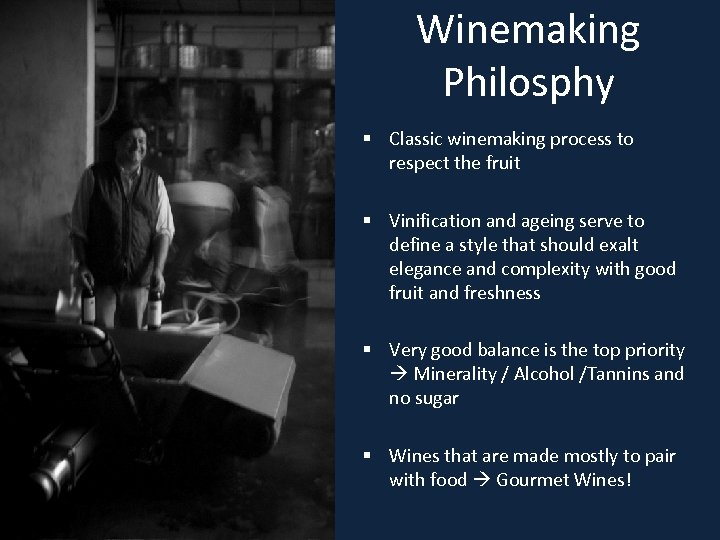 Winemaking Philosphy

▪ Classic winemaking process to respect the fruit

▪ Vinification and ageing serve to define a style that should exalt elegance and complexity with good fruit and freshness

▪ Very good balance is the top priority → Minerality / Alcohol /Tannins and no sugar

▪ Wines that are made mostly to pair with food → Gourmet Wines!